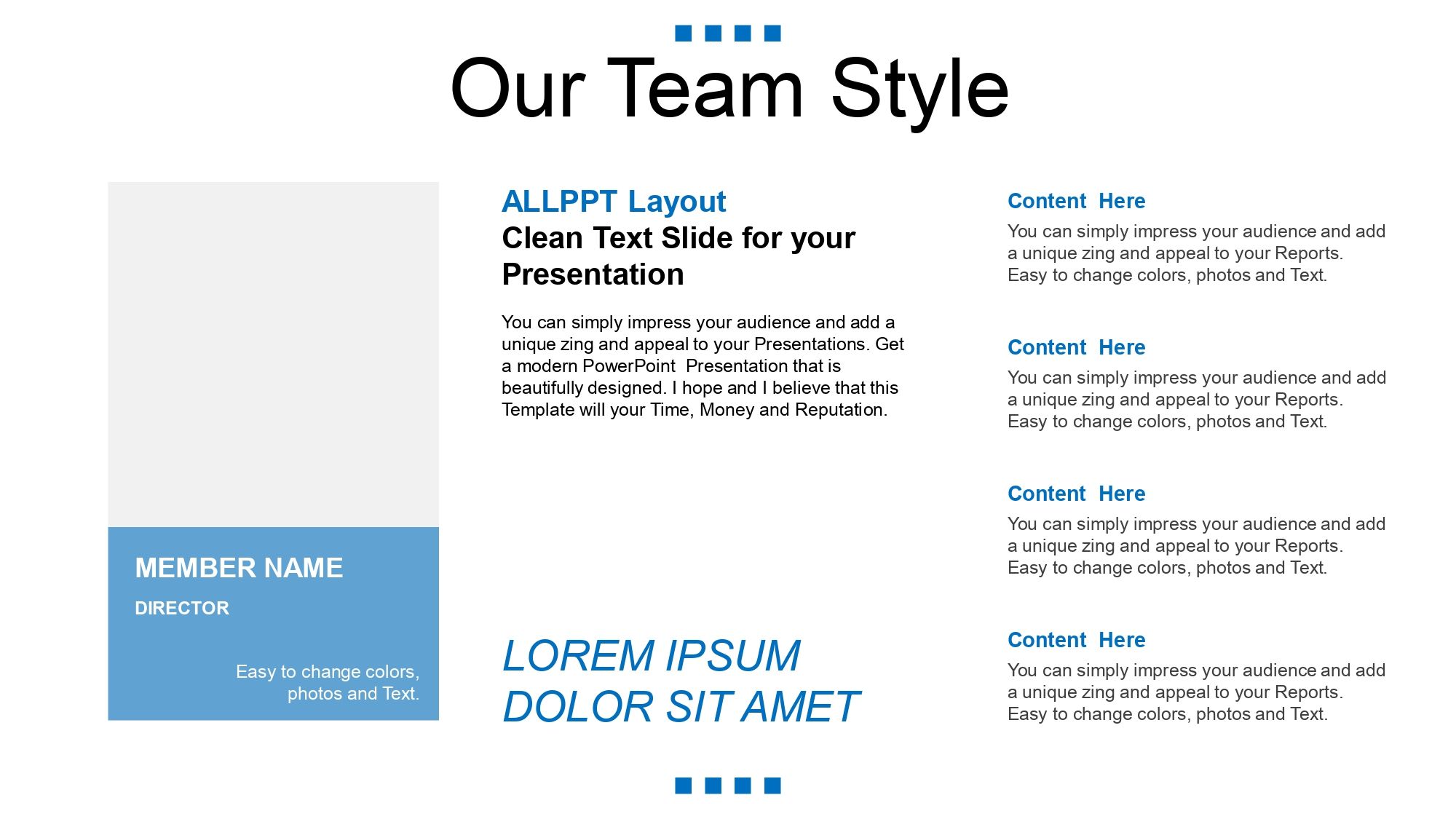 Our Team Style

MEMBER NAME

DIRECTOR

Easy to change colors, photos and Text.

ALLPPT Layout
Clean Text Slide for your Presentation

You can simply impress your audience and add a unique zing and appeal to your Presentations. Get a modern PowerPoint Presentation that is beautifully designed. I hope and I believe that this Template will your Time, Money and Reputation.

LOREM IPSUM DOLOR SIT AMET

Content Here
You can simply impress your audience and add a unique zing and appeal to your Reports. Easy to change colors, photos and Text.

Content Here
You can simply impress your audience and add a unique zing and appeal to your Reports. Easy to change colors, photos and Text.

Content Here
You can simply impress your audience and add a unique zing and appeal to your Reports. Easy to change colors, photos and Text.

Content Here
You can simply impress your audience and add a unique zing and appeal to your Reports. Easy to change colors, photos and Text.